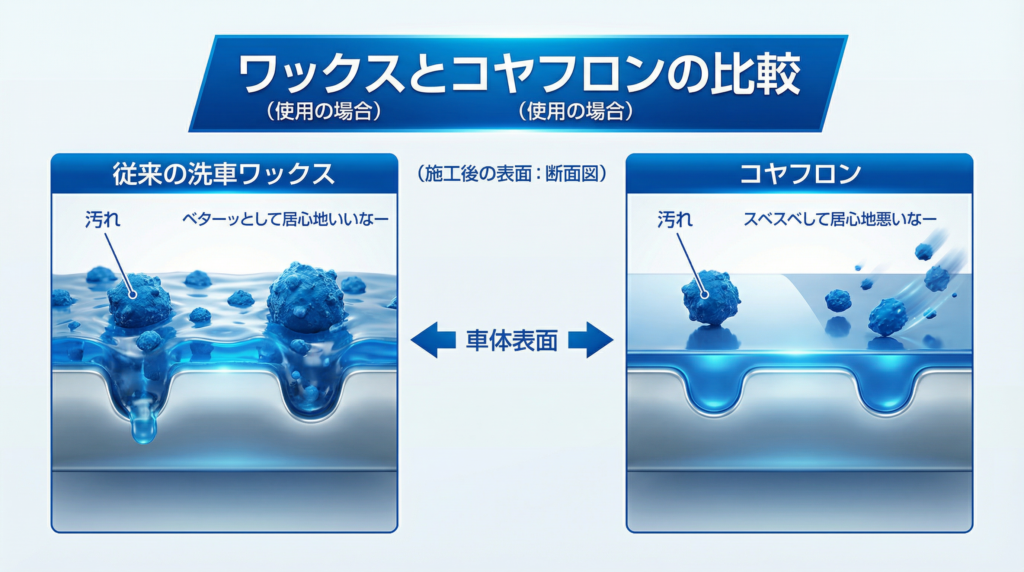 ワックスとコヤフロンの比較
（使用の場合）　（使用の場合）

従来の洗車ワックス

汚れ

ベターッとして居心地いいなー

（施工後の表面：断面図）

車体表面

コヤフロン

汚れ

スベスベして居心地悪いなー